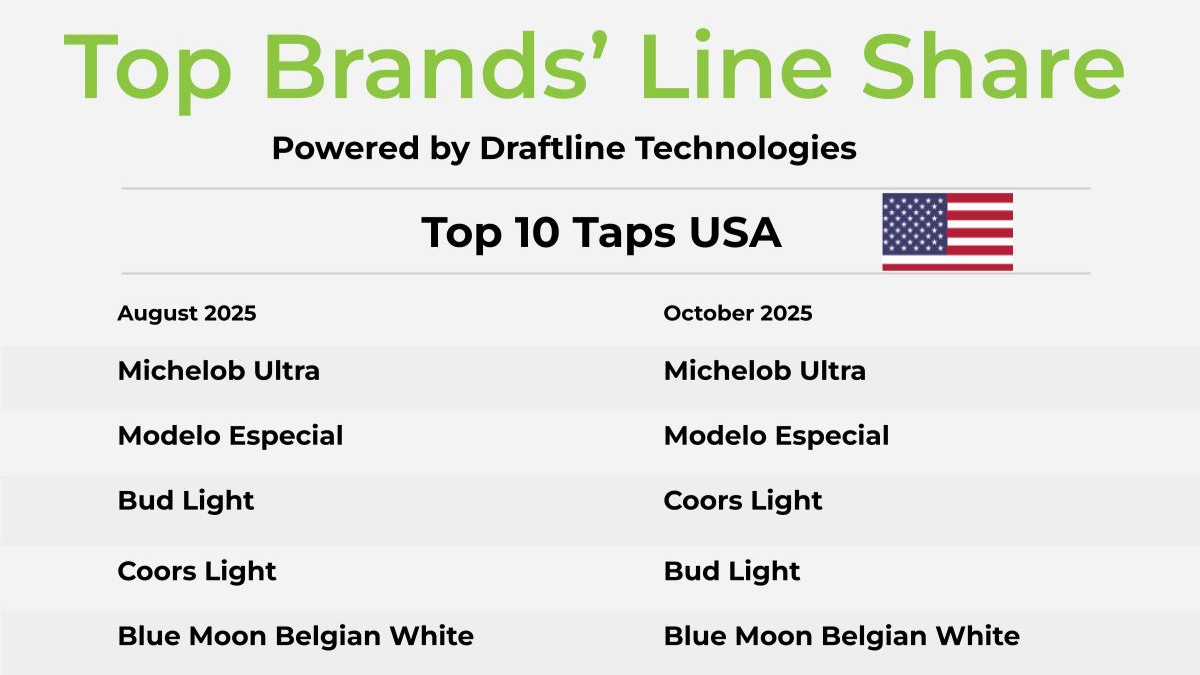 Top Brands' Line Share

Powered by Draftline Technologies

Top 10 Taps USA

| August 2025 | October 2025 |
|---|---|
| Michelob Ultra | Michelob Ultra |
| Modelo Especial | Modelo Especial |
| Bud Light | Coors Light |
| Coors Light | Bud Light |
| Blue Moon Belgian White | Blue Moon Belgian White |